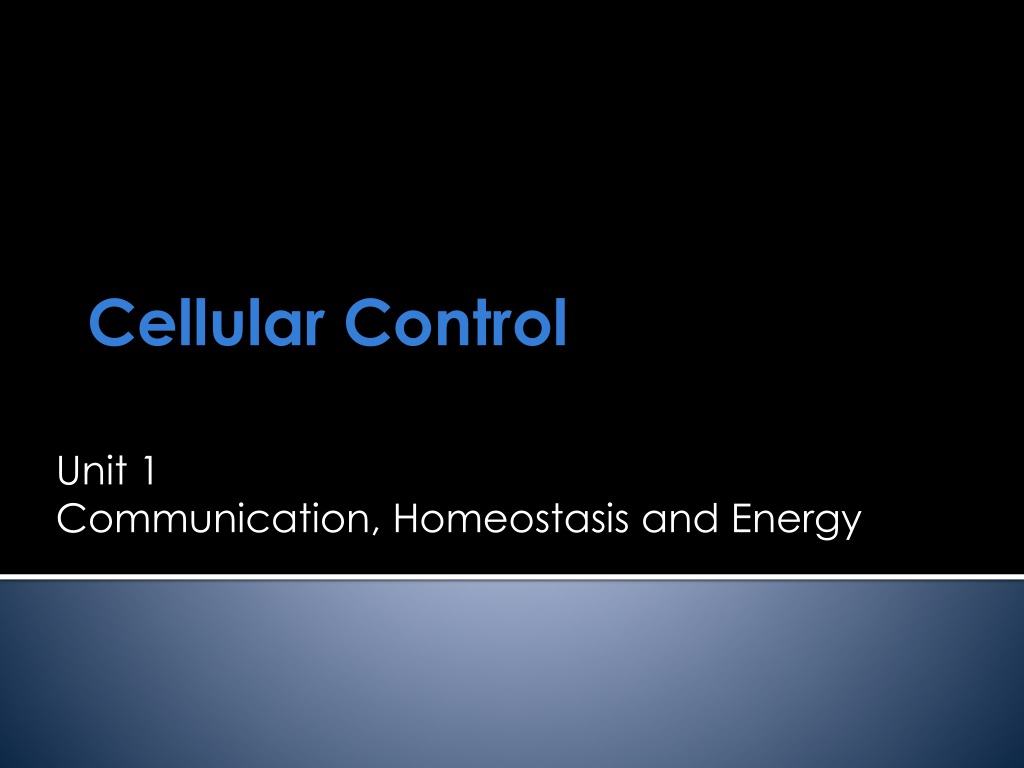 Cellular Control

Unit 1
Communication, Homeostasis and Energy